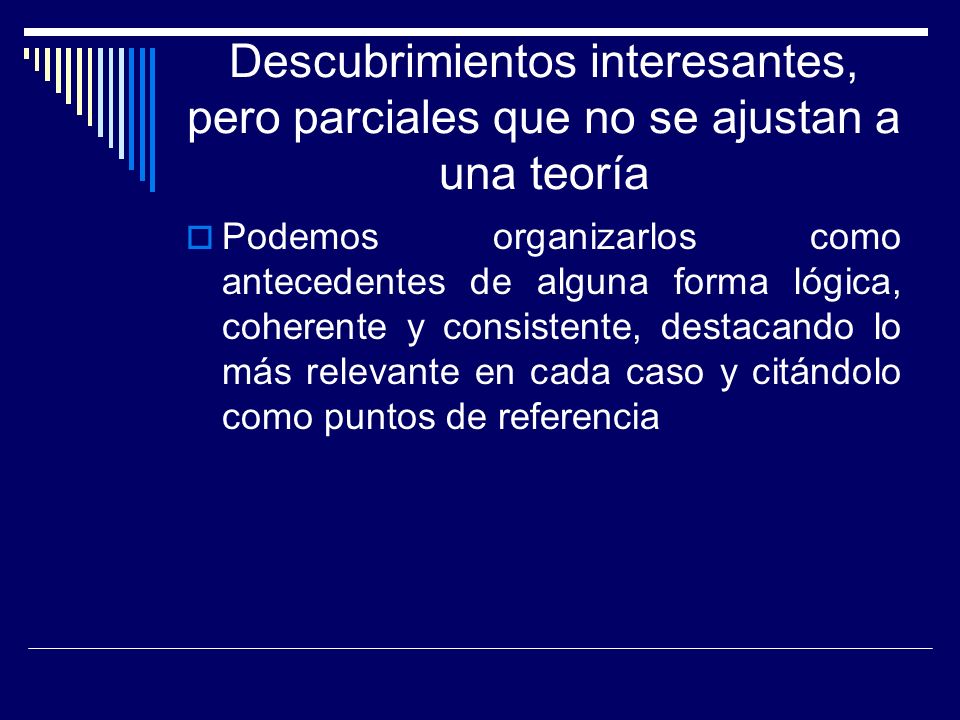 Descubrimientos interesantes, pero parciales que no se ajustan a una teoría

Podemos organizarlos como antecedentes de alguna forma lógica, coherente y consistente, destacando lo más relevante en cada caso y citándolo como puntos de referencia